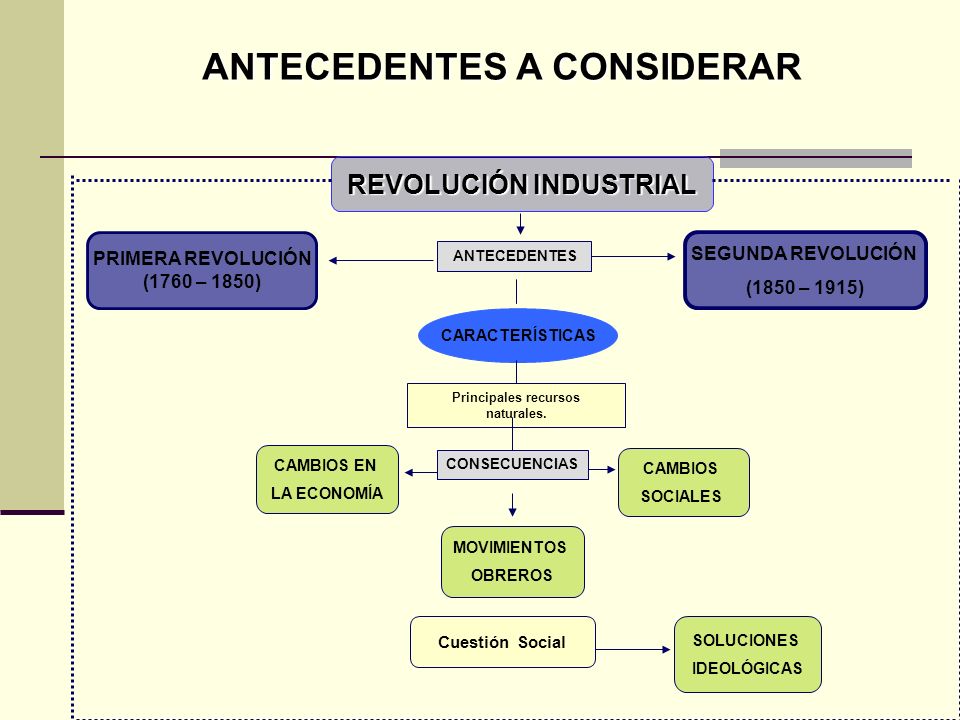 ANTECEDENTES A CONSIDERAR

REVOLUCIÓN INDUSTRIAL

PRIMERA REVOLUCIÓN (1760 – 1850)

ANTECEDENTES

SEGUNDA REVOLUCIÓN (1850 – 1915)

CARACTERÍSTICAS

Principales recursos naturales.

CAMBIOS EN LA ECONOMÍA

CONSECUENCIAS

CAMBIOS SOCIALES

MOVIMIENTOS OBREROS

Cuestión Social

SOLUCIONES IDEOLÓGICAS